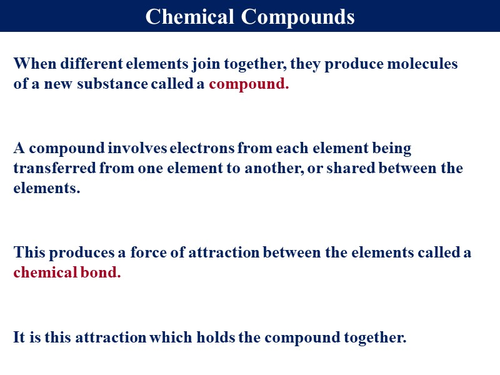 Chemical Compounds

When different elements join together, they produce molecules of a new substance called a compound.

A compound involves electrons from each element being transferred from one element to another, or shared between the elements.

This produces a force of attraction between the elements called a chemical bond.

It is this attraction which holds the compound together.